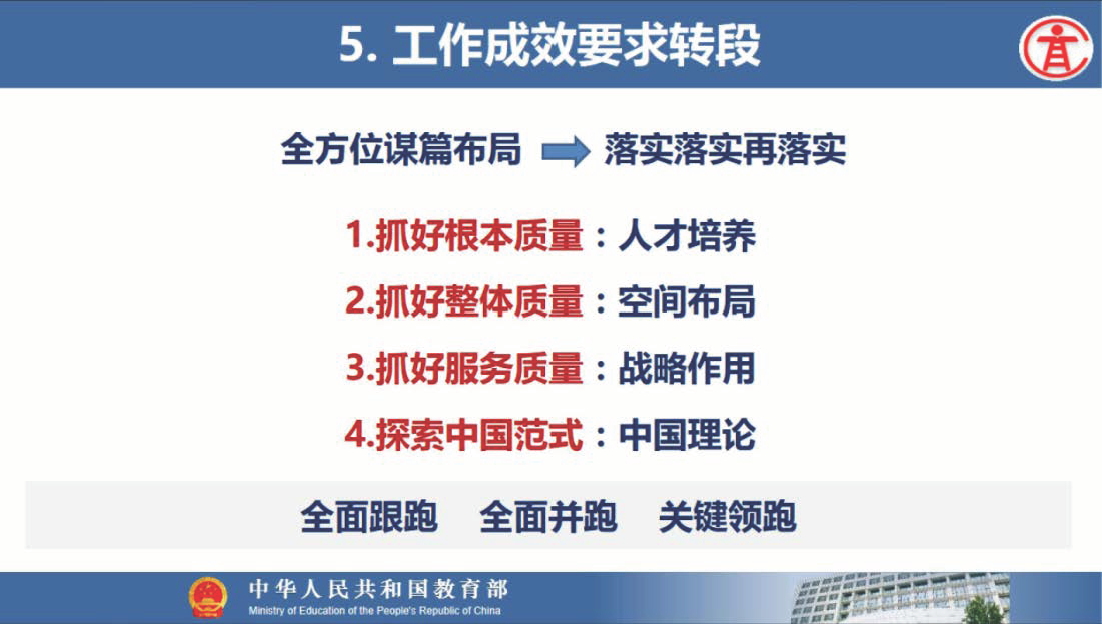 5. 工作成效要求转段

全方位谋篇布局 落实落实再落实

1.抓好根本质量：人才培养

2.抓好整体质量：空间布局

3.抓好服务质量：战略作用

4.探索中国范式：中国理论

全面跟跑 全面并跑 关键领跑

中华人民共和国教育部
Ministry of Education of the People's Republic of China